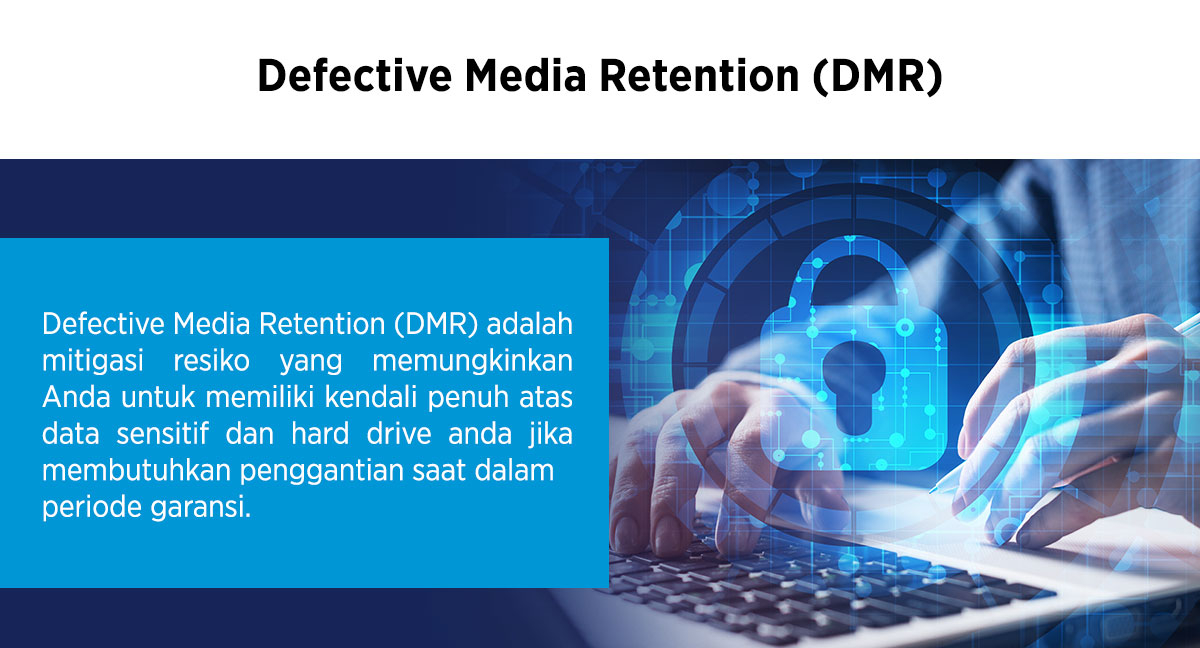 Defective Media Retention (DMR)

Defective Media Retention (DMR) adalah mitigasi resiko yang memungkinkan Anda untuk memiliki kendali penuh atas data sensitif dan hard drive anda jika membutuhkan penggantian saat dalam periode garansi.